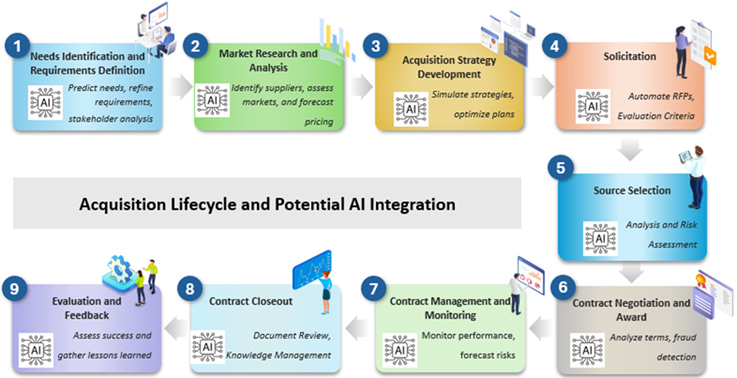 1
Needs Identification and Requirements Definition
AI
Predict needs, refine requirements, stakeholder analysis

2
Market Research and Analysis
AI
Identify suppliers, assess markets, and forecast pricing

3
Acquisition Strategy Development
AI
Simulate strategies, optimize plans

4
Solicitation
AI
Automate RFPs, Evaluation Criteria

5
Source Selection
AI
Analysis and Risk Assessment

Acquisition Lifecycle and Potential AI Integration

6
Contract Negotiation and Award
AI
Analyze terms, fraud detection

7
Contract Management and Monitoring
AI
Monitor performance, forecast risks

8
Contract Closeout
AI
Document Review, Knowledge Management

9
Evaluation and Feedback
AI
Assess success and gather lessons learned